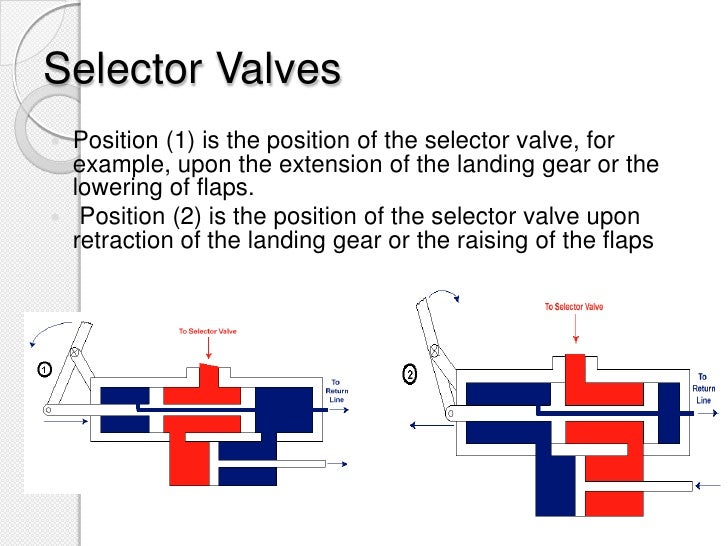 Selector Valves

Position (1) is the position of the selector valve, for example, upon the extension of the landing gear or the lowering of flaps.

Position (2) is the position of the selector valve upon retraction of the landing gear or the raising of the flaps

1

To Selector Valve

To Return Line

2

To Selector Valve

To Return Line